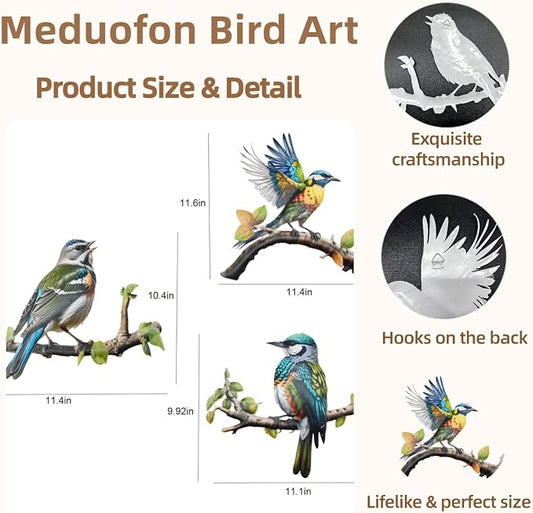 Meduofon Bird Art

Product Size & Detail

11.6in

11.4in

10.4in

11.4in

9.92in

11.1in

Exquisite craftsmanship

Hooks on the back

Lifelike & perfect size